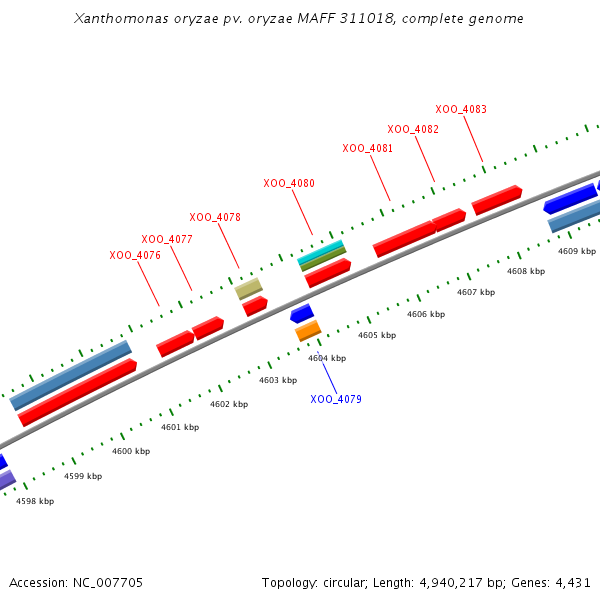 Xanthomonas oryzae pv. oryzae MAFF 311018, complete genome

XOO_4083
XOO_4082
XOO_4081
XOO_4080
XOO_4078
XOO_4077
XOO_4076

4609 kbp
4608 kbp
4607 kbp
4606 kbp
4605 kbp
4604 kbp
4603 kbp
4602 kbp
4601 kbp
4600 kbp
4599 kbp
4598 kbp

XOO_4079

Accession: NC_007705

Topology: circular; Length: 4,940,217 bp; Genes: 4,431